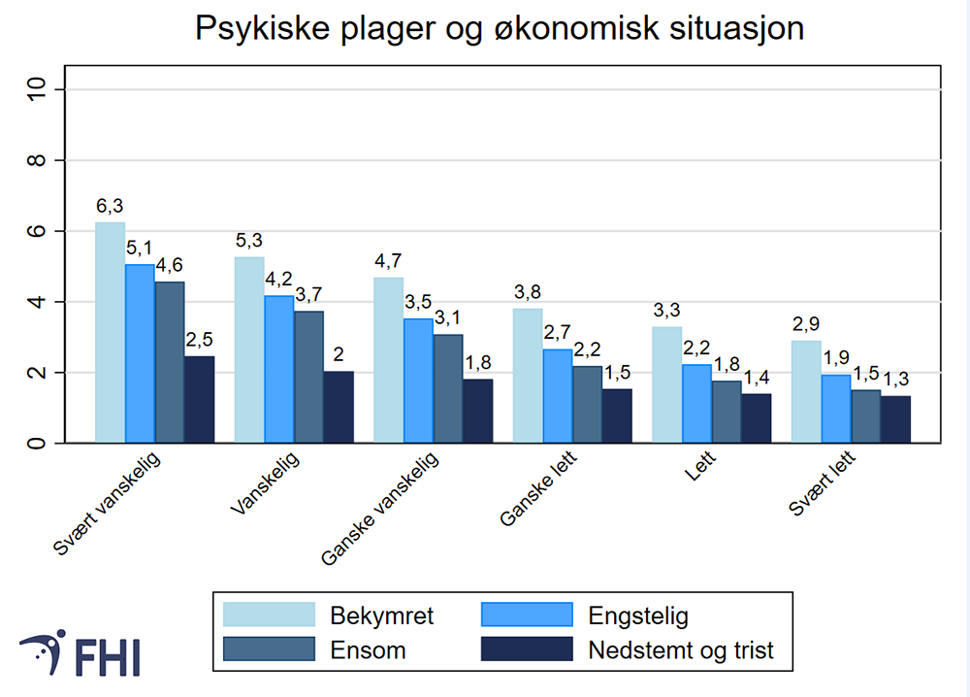 Psykiske plager og økonomisk situasjon

10
8
6
4
2
0

6,3
5,1
4,6
2,5
5,3
4,2
3,7
2
4,7
3,5
3,1
1,8
3,8
2,7
2,2
1,5
3,3
2,2
1,8
1,4
2,9
1,9
1,5
1,3

Svært vanskelig
Vanskelig
Ganske vanskelig
Ganske lett
Lett
Svært lett

Bekymret
Engstelig
Ensom
Nedstemt og trist

FHI